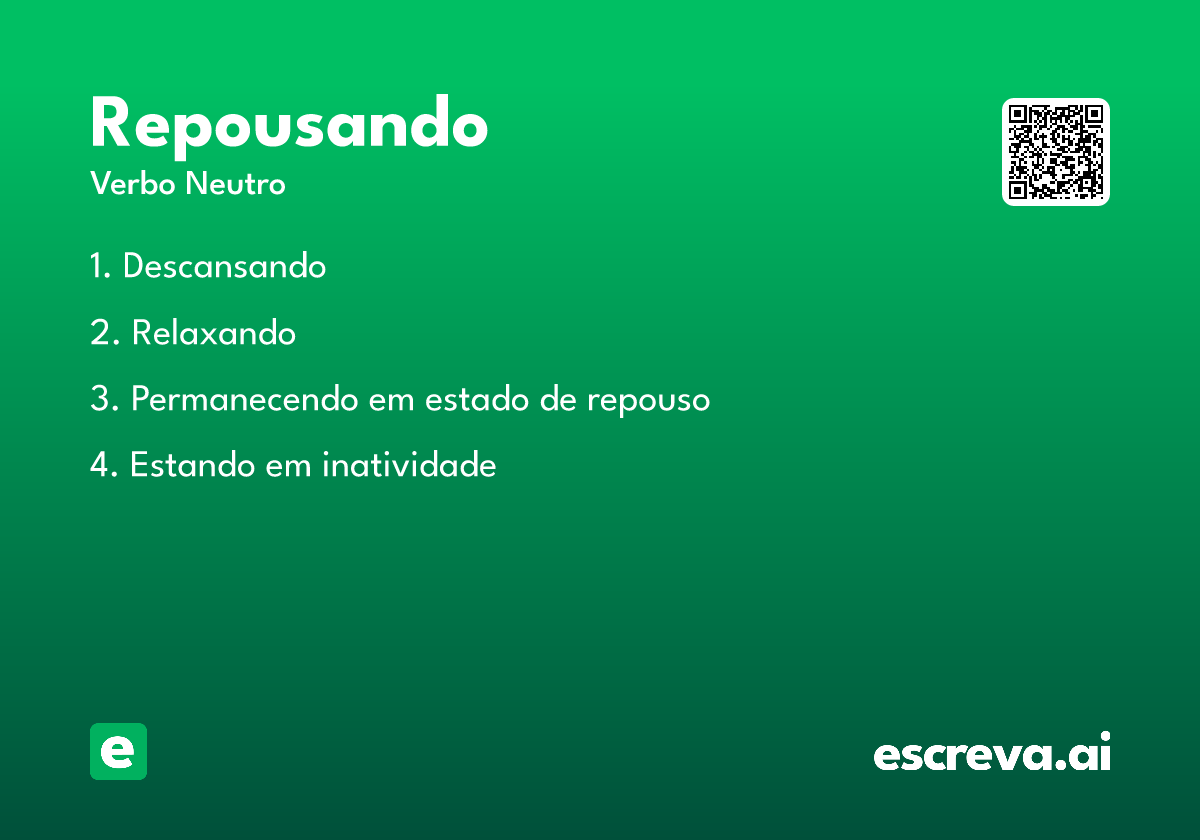 Repousando
Verbo Neutro

1. Descansando

2. Relaxando

3. Permanecendo em estado de repouso

4. Estando em inatividade

e

escreva.ai